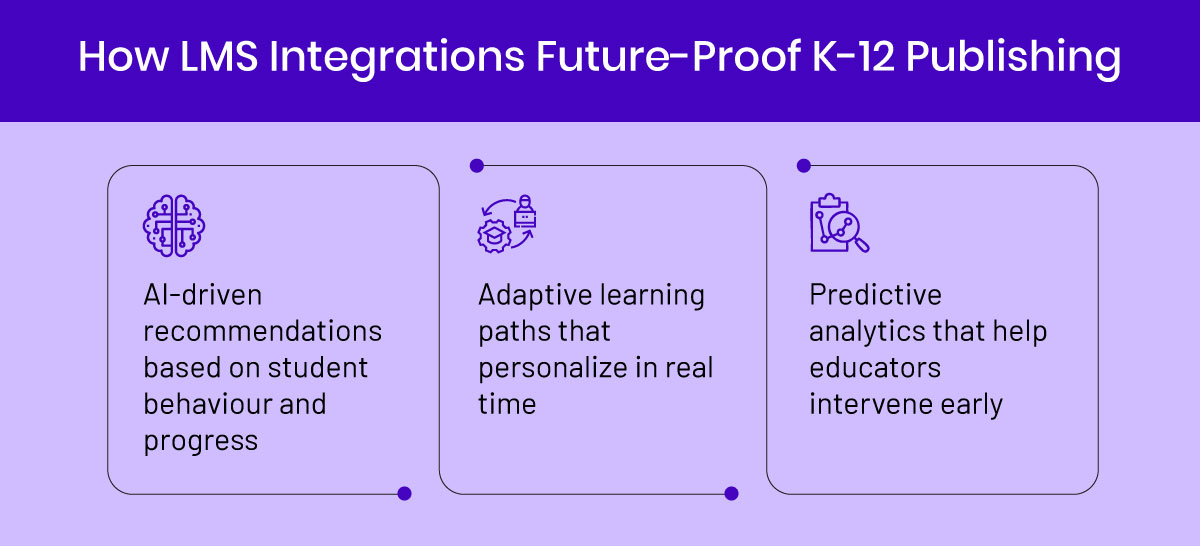 How LMS Integrations Future-Proof K-12 Publishing

AI-driven recommendations based on student behaviour and progress

Adaptive learning paths that personalize in real time

Predictive analytics that help educators intervene early